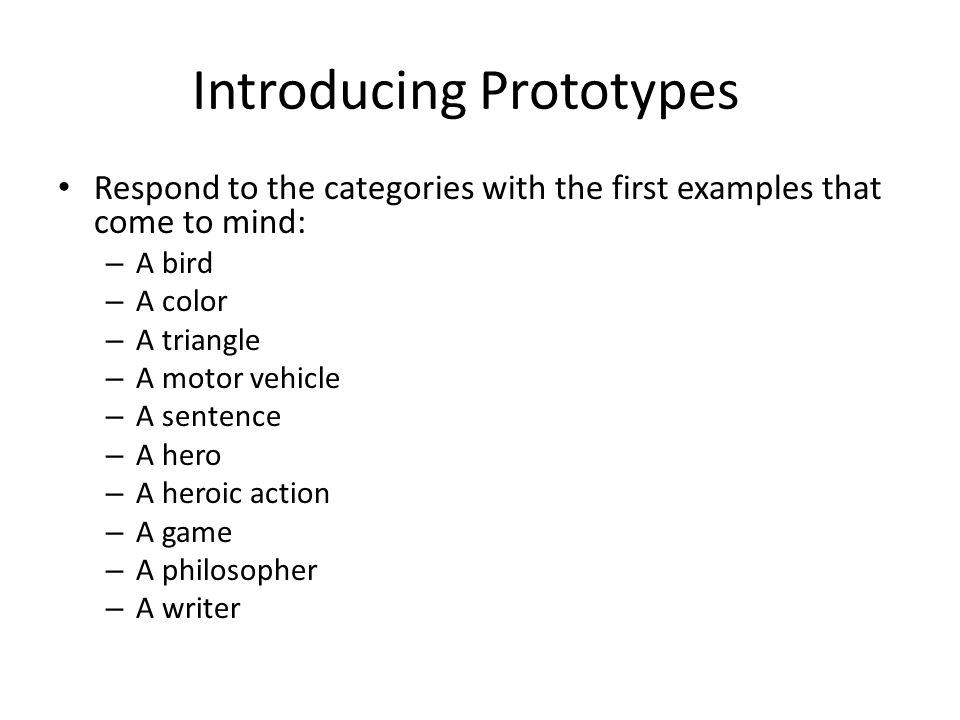 Introducing Prototypes

• Respond to the categories with the first examples that come to mind:
– A bird
– A color
– A triangle
– A motor vehicle
– A sentence
– A hero
– A heroic action
– A game
– A philosopher
– A writer